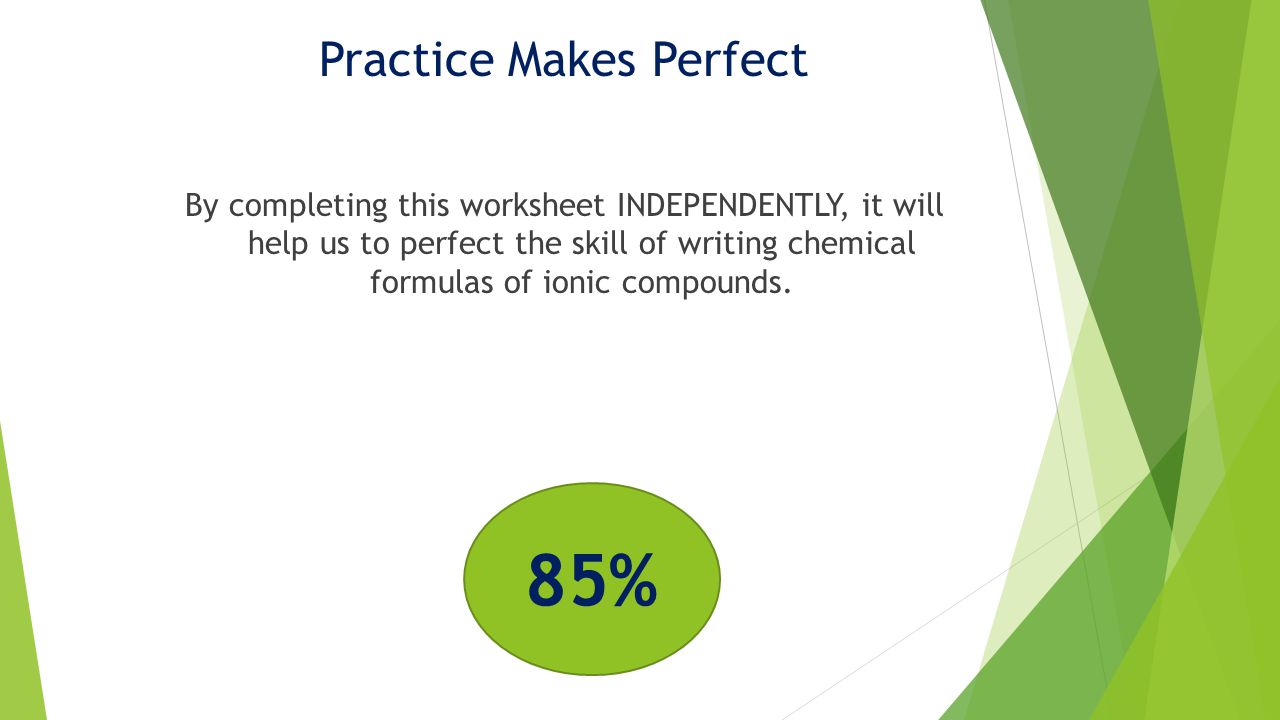 Practice Makes Perfect

By completing this worksheet INDEPENDENTLY, it will help us to perfect the skill of writing chemical formulas of ionic compounds.

85%